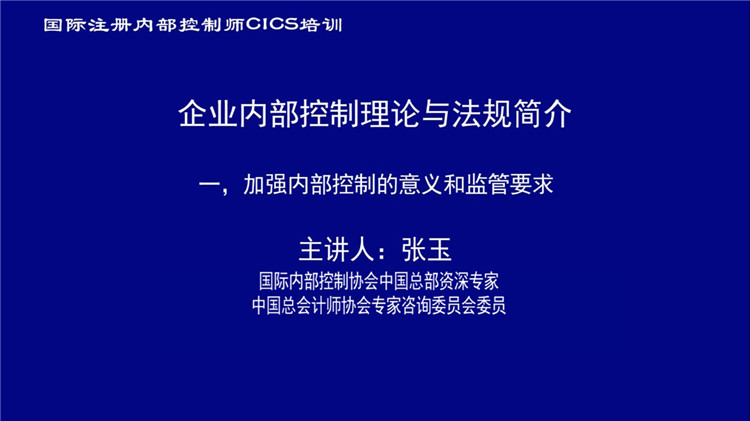 国际注册内部控制师CICS培训

企业内部控制理论与法规简介

一，加强内部控制的意义和监管要求

主讲人：张玉

国际内部控制协会中国总部资深专家
中国总会计师协会专家咨询委员会委员